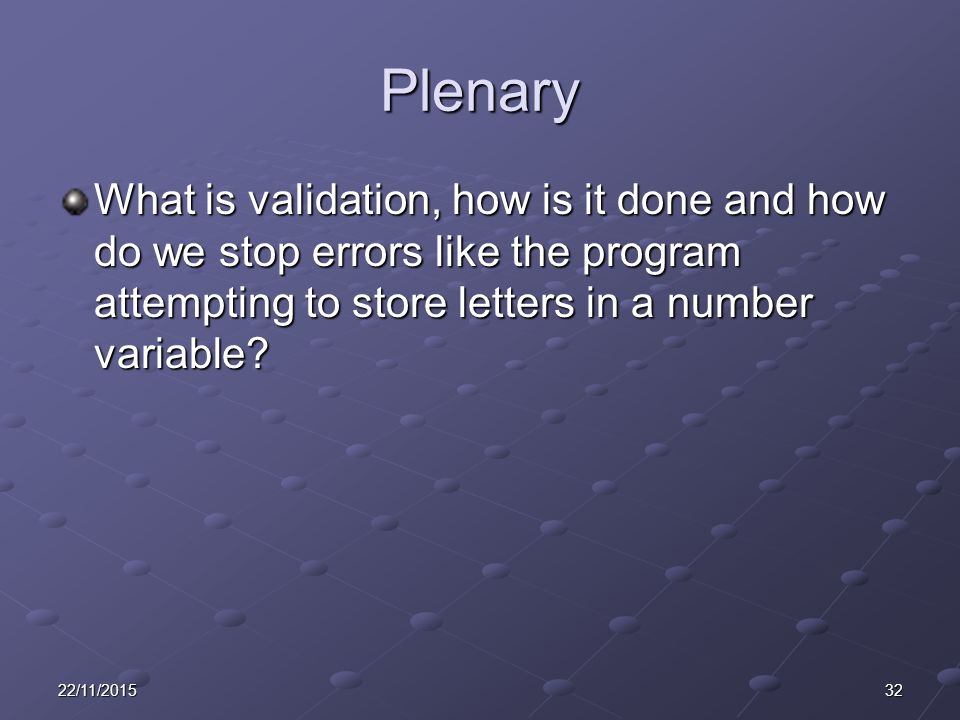 Plenary

What is validation, how is it done and how do we stop errors like the program attempting to store letters in a number variable?

22/11/2015

32